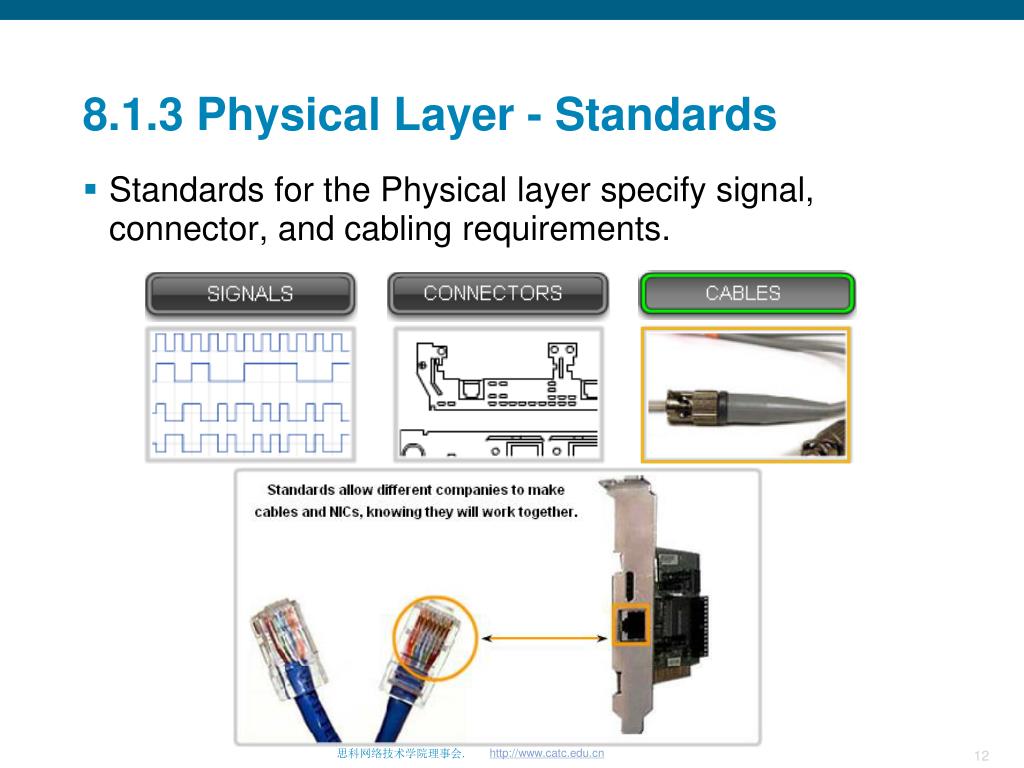 8.1.3 Physical Layer - Standards

▪ Standards for the Physical layer specify signal, connector, and cabling requirements.

SIGNALS

CONNECTORS

CABLES

Standards allow different companies to make cables and NICs, knowing they will work together.

思科网络技术学院理事会.    http://www.catc.edu.cn

12